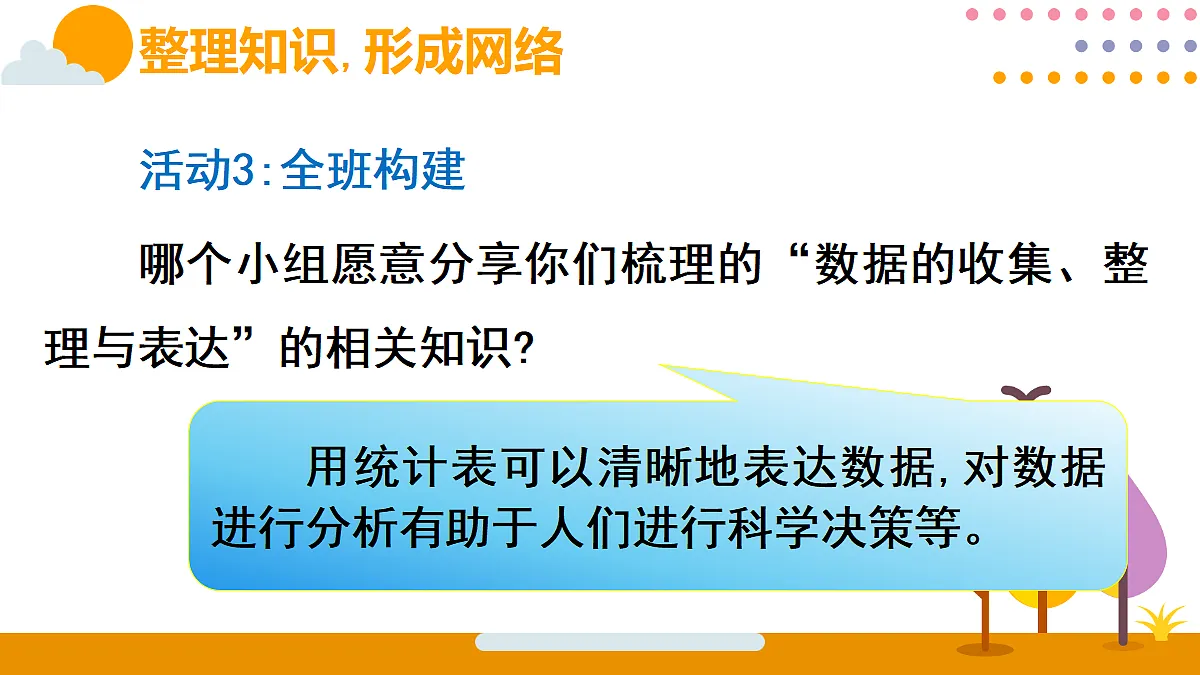 整理知识，形成网络

活动3：全班构建

哪个小组愿意分享你们梳理的“数据的收集、整理与表达”的相关知识？

用统计表可以清晰地表达数据，对数据进行分析有助于人们进行科学决策等。